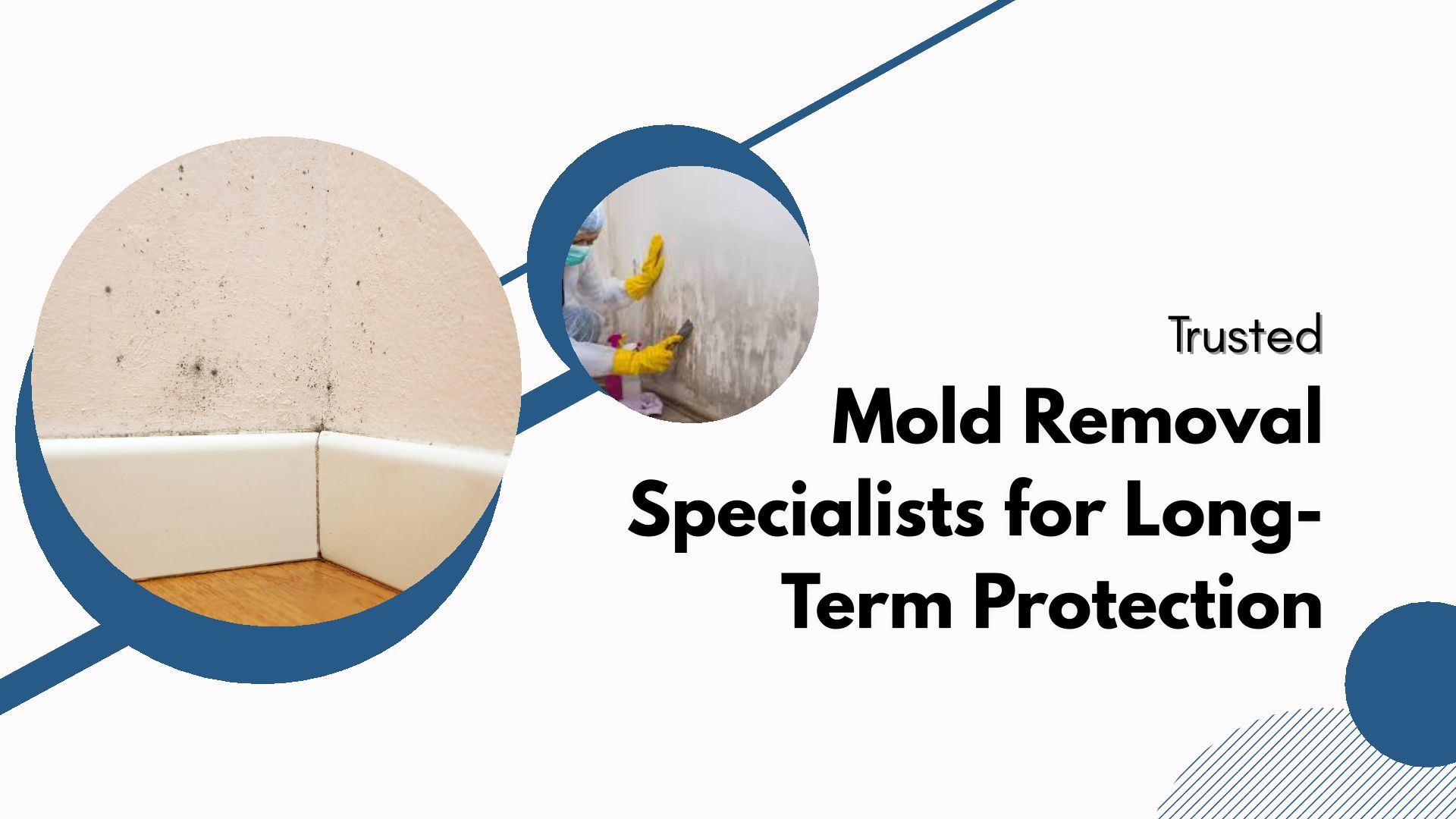 Trusted

Mold Removal Specialists for Long-Term Protection